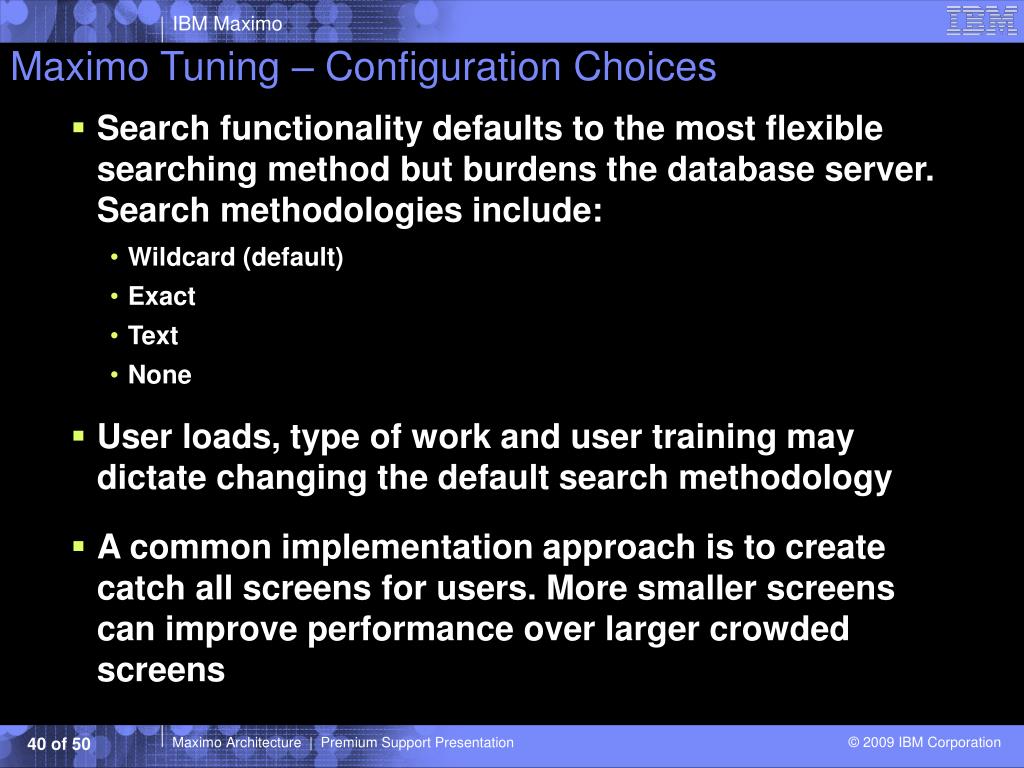 IBM Maximo

IBM

Maximo Tuning – Configuration Choices

▪ Search functionality defaults to the most flexible searching method but burdens the database server. Search methodologies include:

• Wildcard (default)

• Exact

• Text

• None

▪ User loads, type of work and user training may dictate changing the default search methodology

▪ A common implementation approach is to create catch all screens for users. More smaller screens can improve performance over larger crowded screens

40 of 50

Maximo Architecture | Premium Support Presentation

© 2009 IBM Corporation